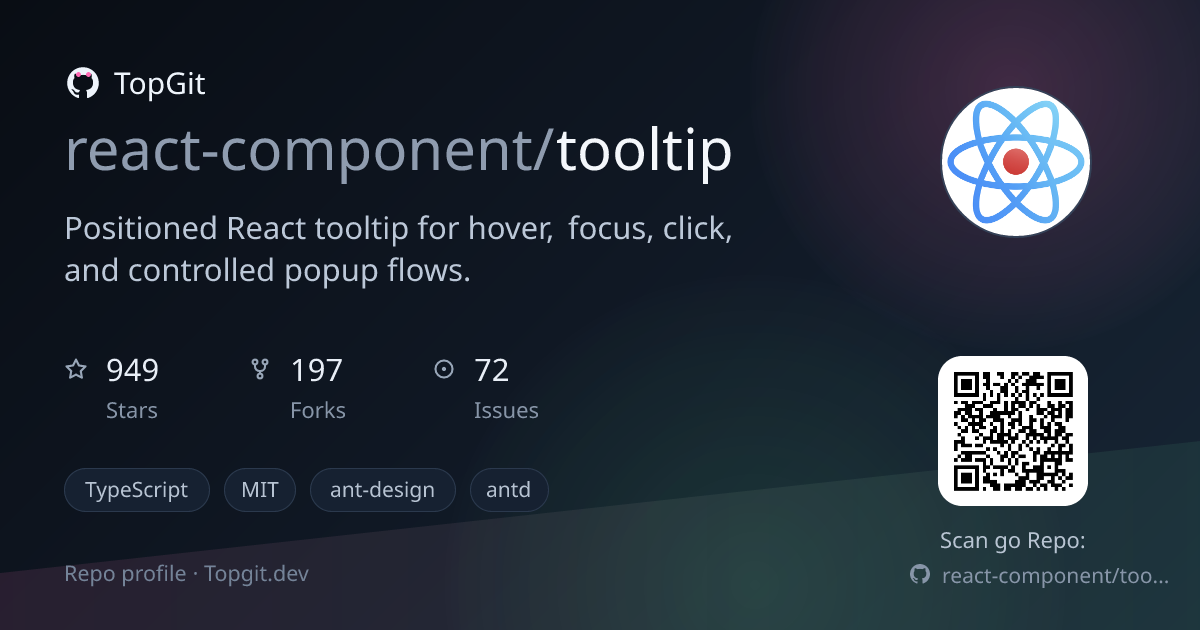 TopGit

react-component/tooltip

Positioned React tooltip for hover, focus, click, and controlled popup flows.

949
Stars

197
Forks

72
Issues

TypeScript
MIT
ant-design
antd

Repo profile · Topgit.dev

Scan go Repo:
react-component/too...